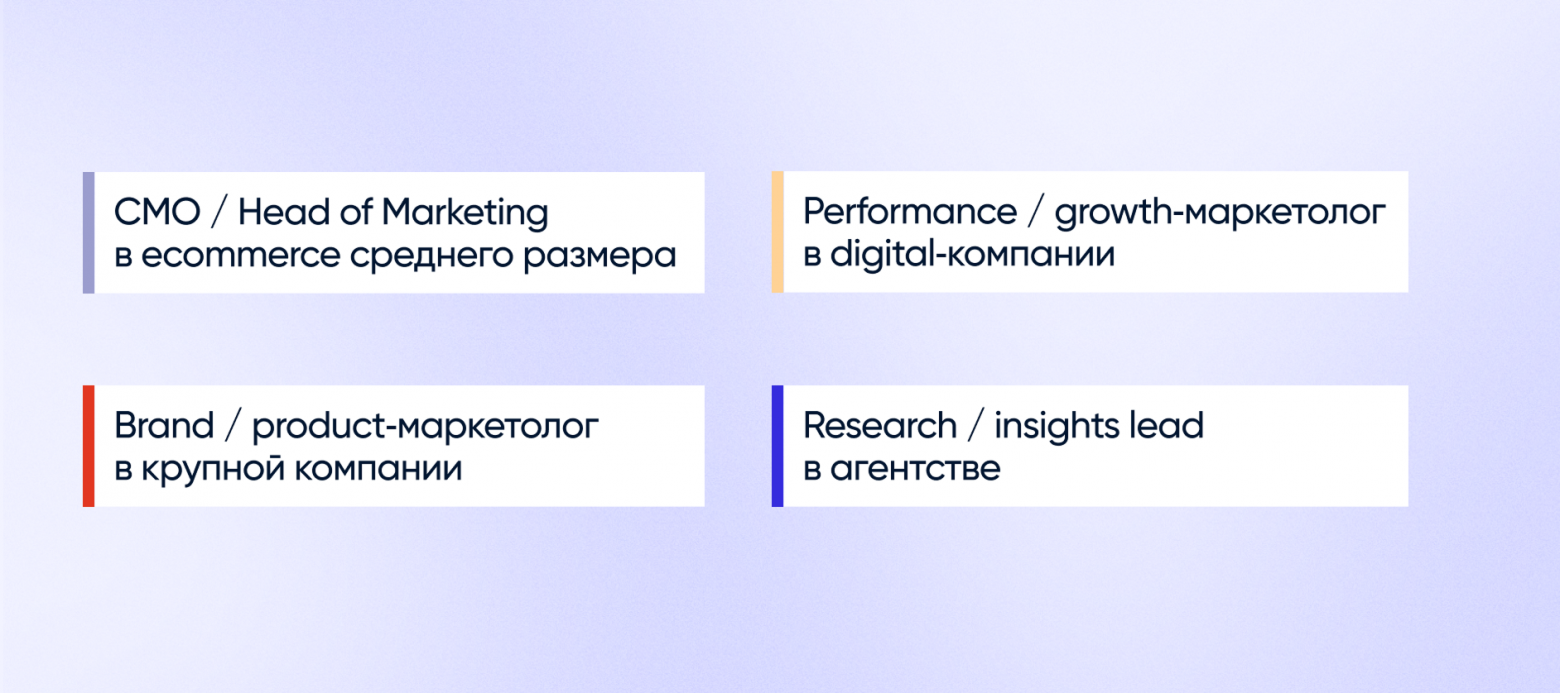 CMO / Head of Marketing в ecommerce среднего размера

Performance / growth-маркетолог в digital-компании

Brand / product-маркетолог в крупной компании

Research / insights lead в агентстве